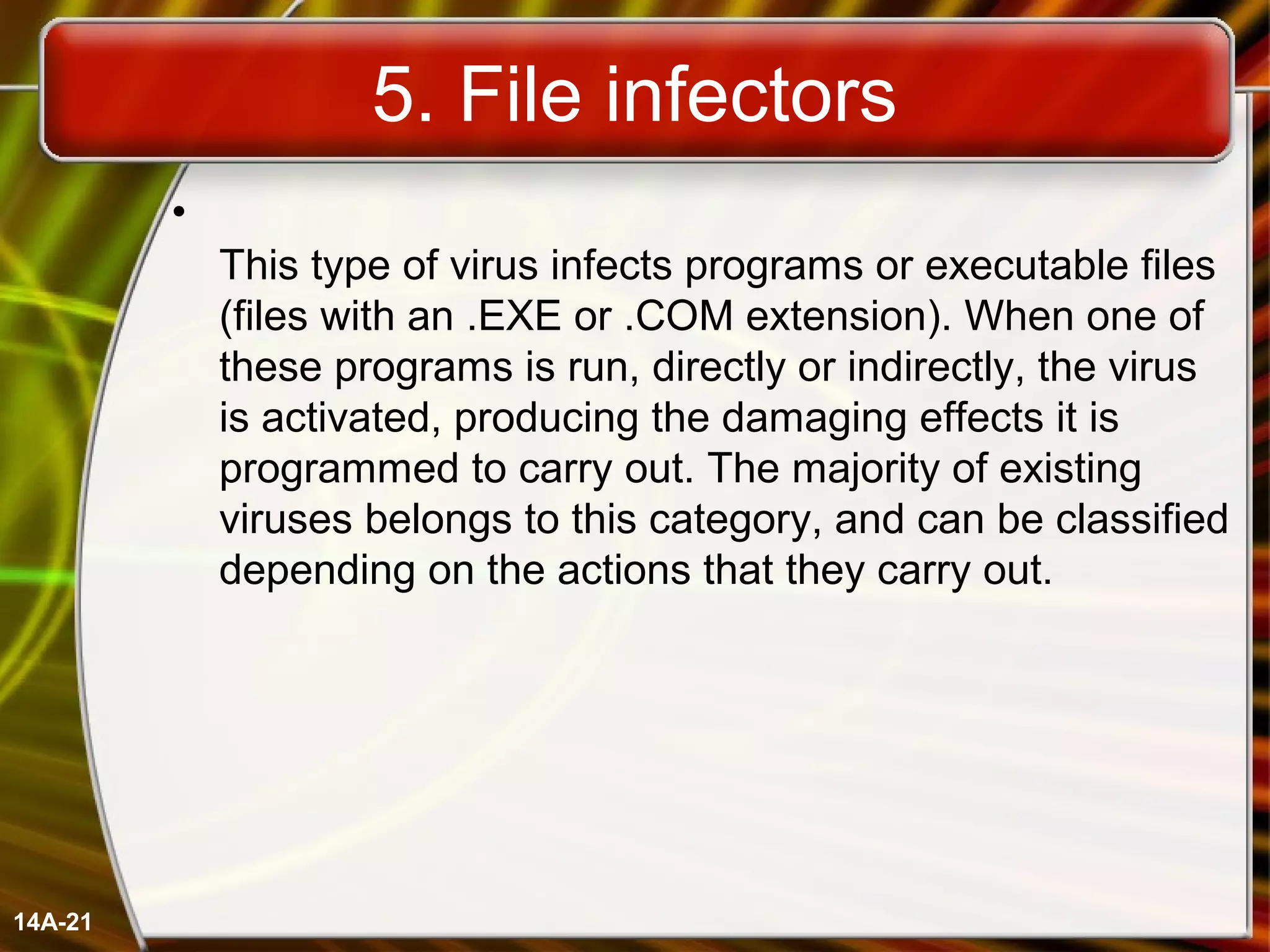 5. File infectors

•

This type of virus infects programs or executable files (files with an .EXE or .COM extension). When one of these programs is run, directly or indirectly, the virus is activated, producing the damaging effects it is programmed to carry out. The majority of existing viruses belongs to this category, and can be classified depending on the actions that they carry out.

14A-21